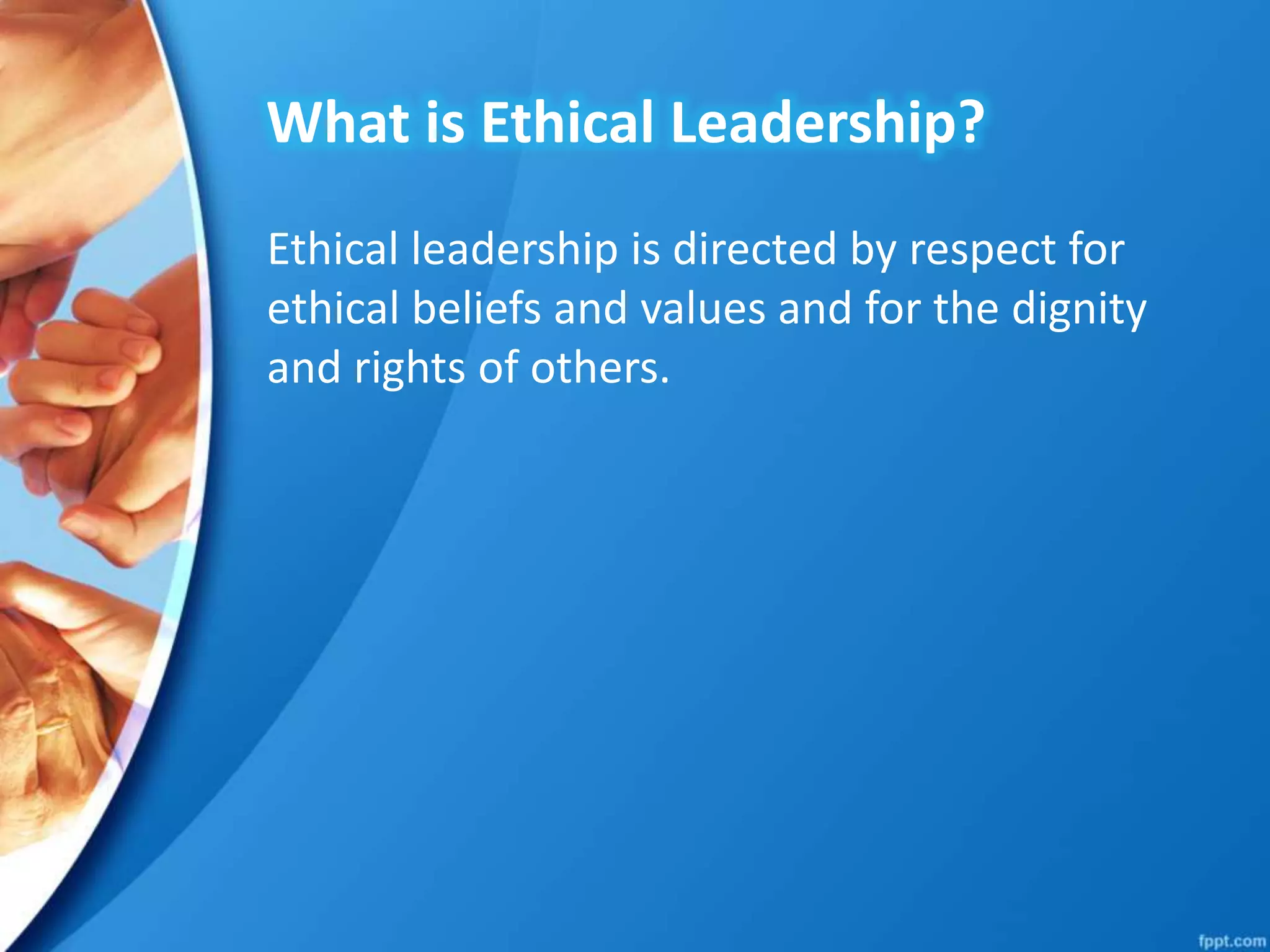 What is Ethical Leadership?

Ethical leadership is directed by respect for ethical beliefs and values and for the dignity and rights of others.

fppt.com